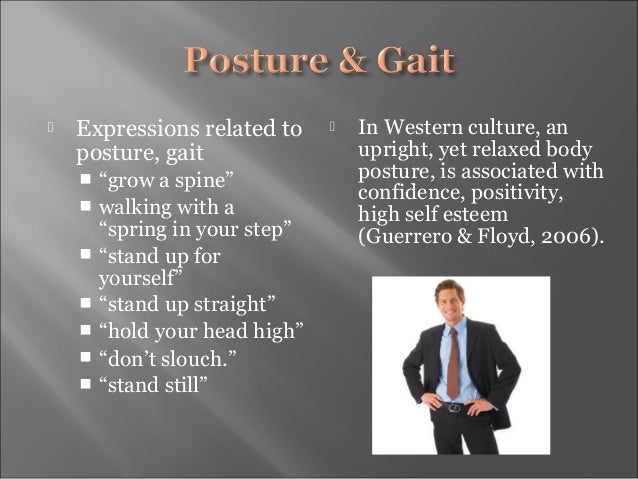 Posture & Gait

Expressions related to posture, gait
- “grow a spine”
- walking with a “spring in your step”
- “stand up for yourself”
- “stand up straight”
- “hold your head high”
- “don’t slouch.”
- “stand still”

In Western culture, an upright, yet relaxed body posture, is associated with confidence, positivity, high self esteem (Guerrero & Floyd, 2006).